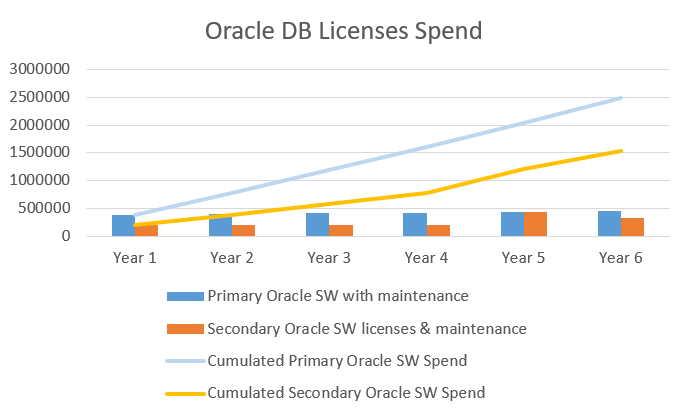 Oracle DB Licenses Spend

3000000
2500000
2000000
1500000
1000000
500000
0

Year 1 Year 2 Year 3 Year 4 Year 5 Year 6

Primary Oracle SW with maintenance
Secondary Oracle SW licenses & maintenance
Cumulated Primary Oracle SW Spend
Cumulated Secondary Oracle SW Spend